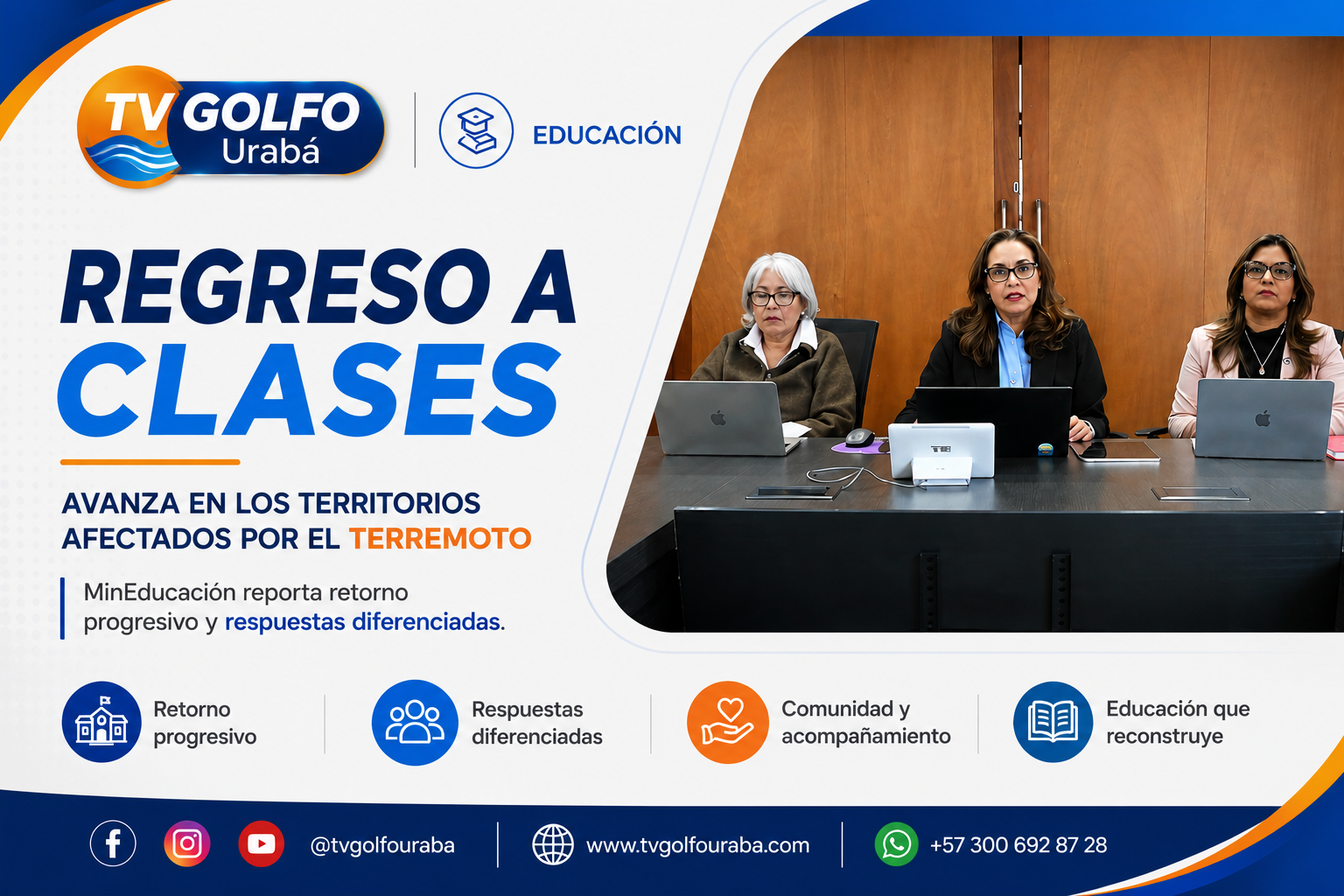 TV GOLFO Urabá

EDUCACIÓN

REGRESO A CLASES

AVANZA EN LOS TERRITORIOS AFECTADOS POR EL TERREMOTO

MinEducación reporta retorno progresivo y respuestas diferenciadas.

Retorno progresivo

Respuestas diferenciadas

Comunidad y acompañamiento

Educación que reconstruye

@tvgolfouraba

www.tvgolfouraba.com

+57 300 692 87 28